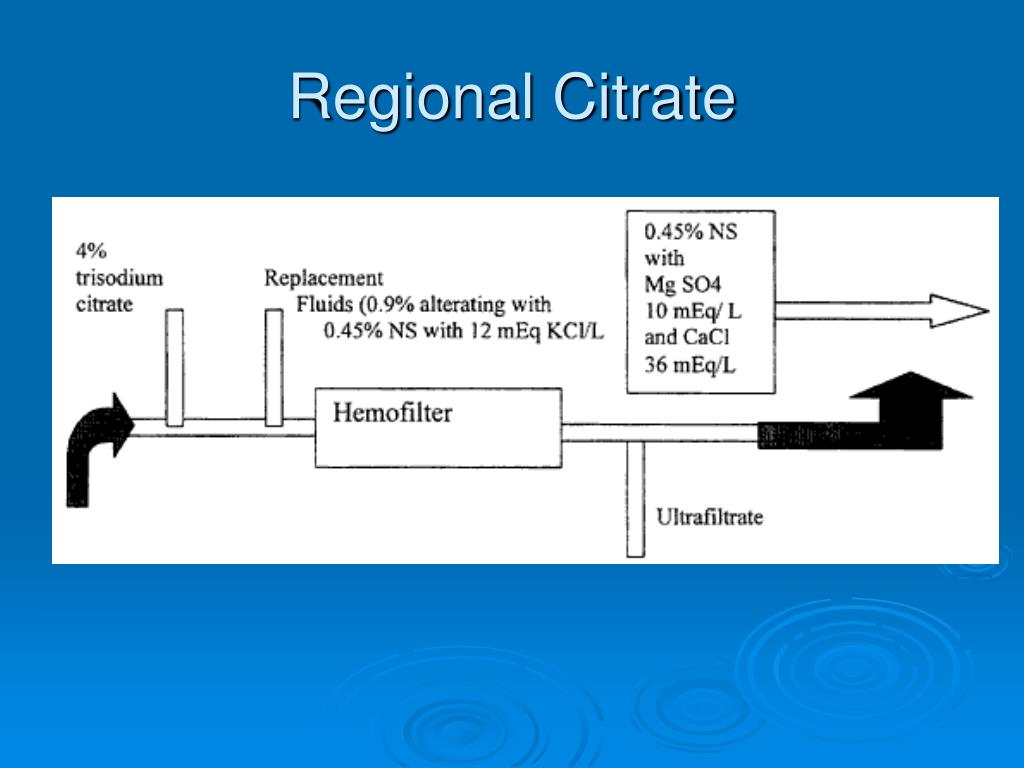 Regional Citrate

4% trisodium citrate

Replacement Fluids (0.9% alterating with 0.45% NS with 12 mEq KCl/L

0.45% NS with Mg SO4 10 mEq/ L and CaCl 36 mEq/L

Hemofilter

Ultrafiltrate